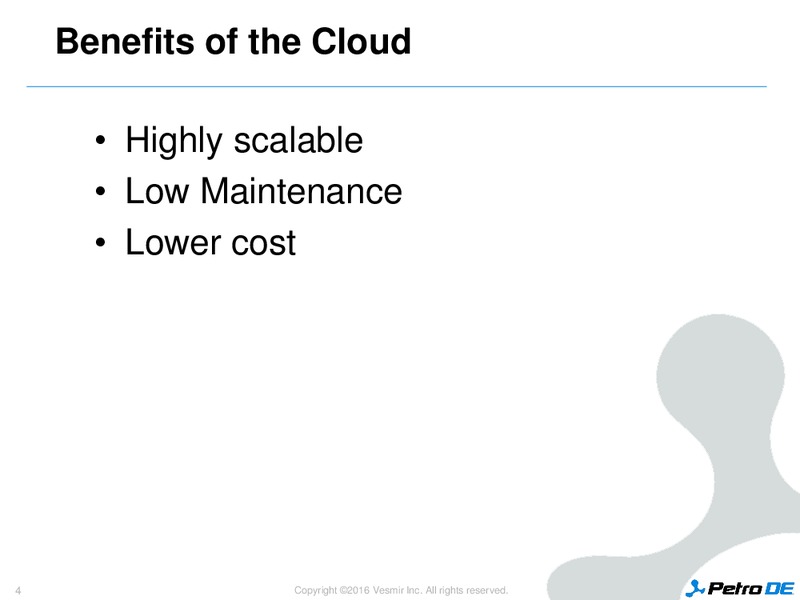 Benefits of the Cloud

• Highly scalable
• Low Maintenance
• Lower cost

4

Copyright ©2016 Vesmir Inc. All rights reserved.

PetroDE